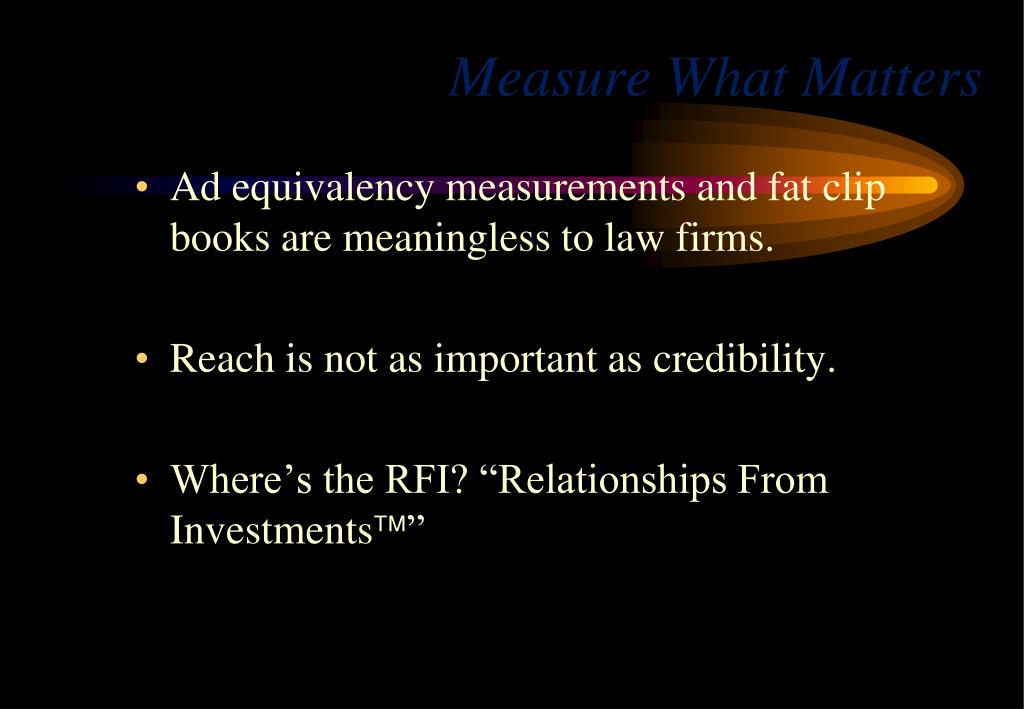 Measure What Matters

• Ad equivalency measurements and fat clip books are meaningless to law firms.

• Reach is not as important as credibility.

• Where’s the RFI? “Relationships From Investments™”